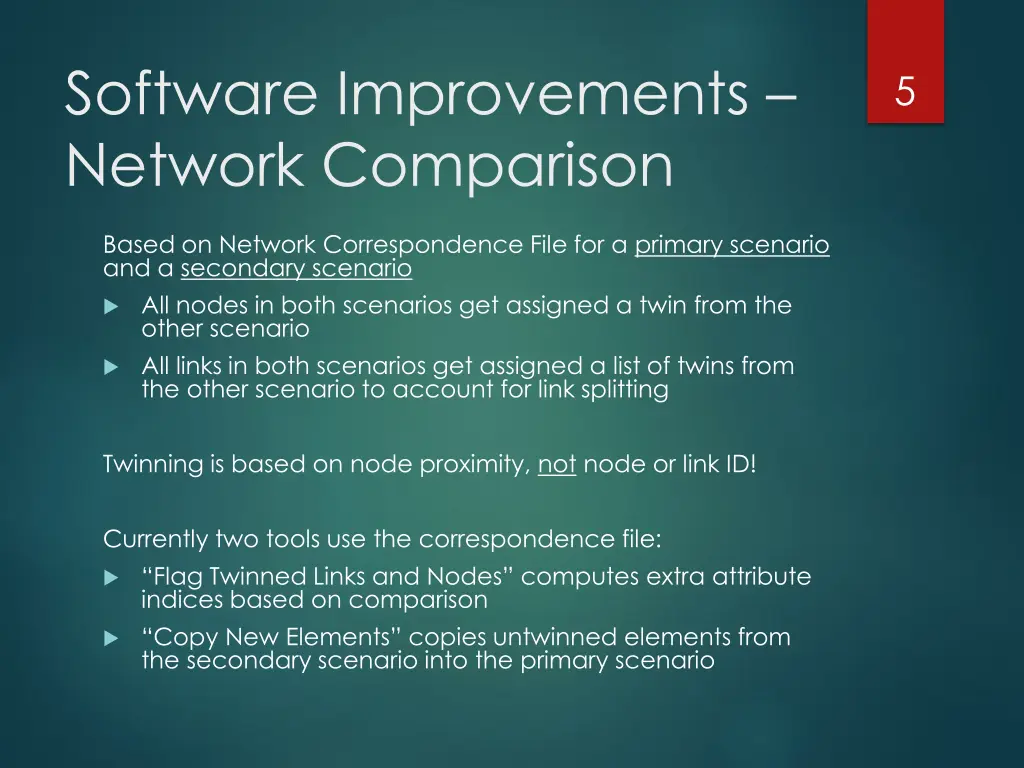 Software Improvements – Network Comparison

5

Based on Network Correspondence File for a primary scenario and a secondary scenario

All nodes in both scenarios get assigned a twin from the other scenario

All links in both scenarios get assigned a list of twins from the other scenario to account for link splitting

Twinning is based on node proximity, not node or link ID!

Currently two tools use the correspondence file:

“Flag Twinned Links and Nodes” computes extra attribute indices based on comparison

“Copy New Elements” copies untwinned elements from the secondary scenario into the primary scenario